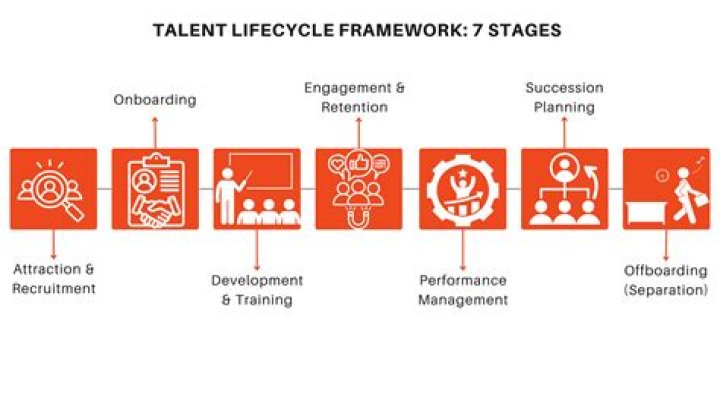 TALENT LIFECYCLE FRAMEWORK: 7 STAGES

Attraction & Recruitment

Onboarding

Development & Training

Engagement & Retention

Performance Management

Succession Planning

Offboarding (Separation)